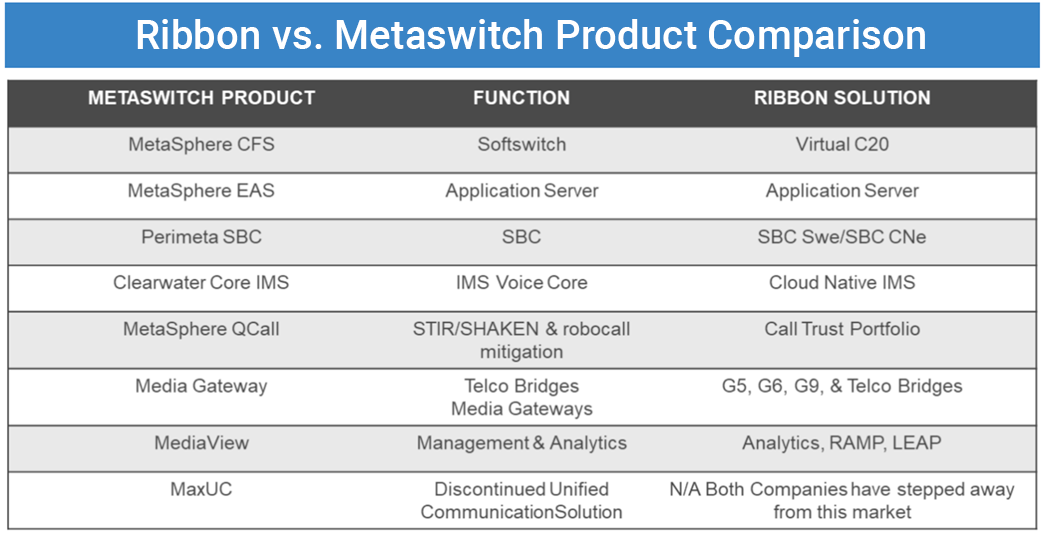 Ribbon vs. Metaswitch Product Comparison

| METASWITCH PRODUCT | FUNCTION | RIBBON SOLUTION |
|---|---|---|
| MetaSphere CFS | Softswitch | Virtual C20 |
| MetaSphere EAS | Application Server | Application Server |
| Perimeta SBC | SBC | SBC Swe/SBC CNe |
| Clearwater Core IMS | IMS Voice Core | Cloud Native IMS |
| MetaSphere QCall | STIR/SHAKEN & robocall mitigation | Call Trust Portfolio |
| Media Gateway | Telco Bridges Media Gateways | G5, G6, G9, & Telco Bridges |
| MediaView | Management & Analytics | Analytics, RAMP, LEAP |
| MaxUC | Discontinued Unified CommunicationSolution | N/A Both Companies have stepped away from this market |